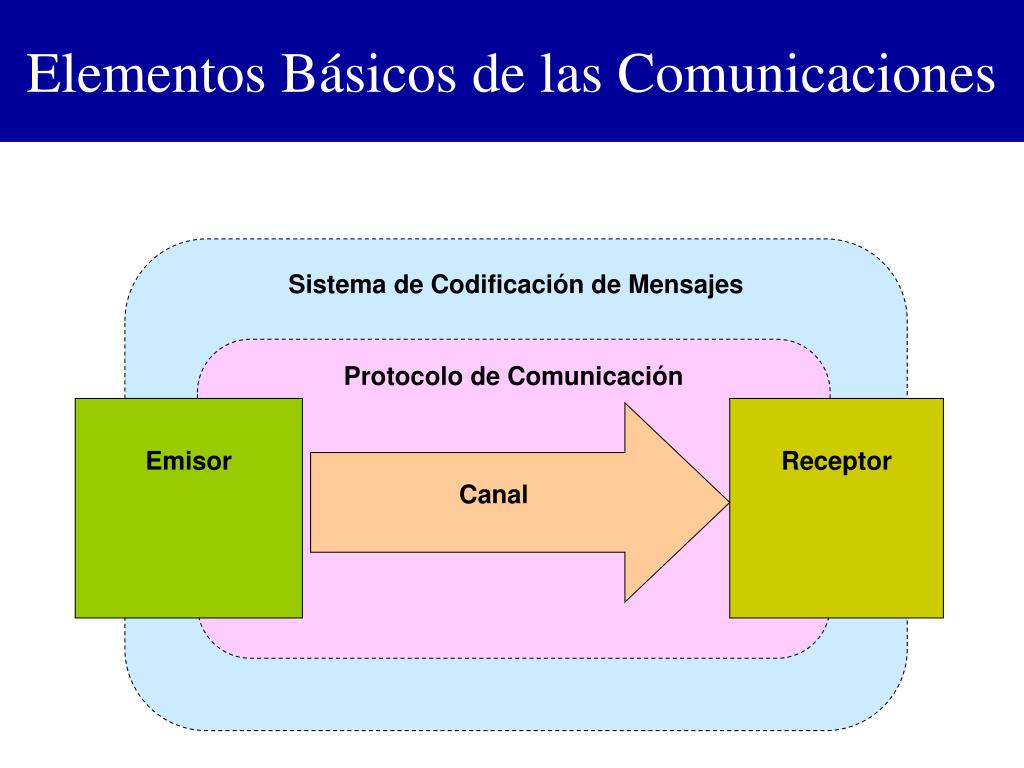 Elementos Básicos de las Comunicaciones

Sistema de Codificación de Mensajes

Protocolo de Comunicación

Emisor

Canal

Receptor